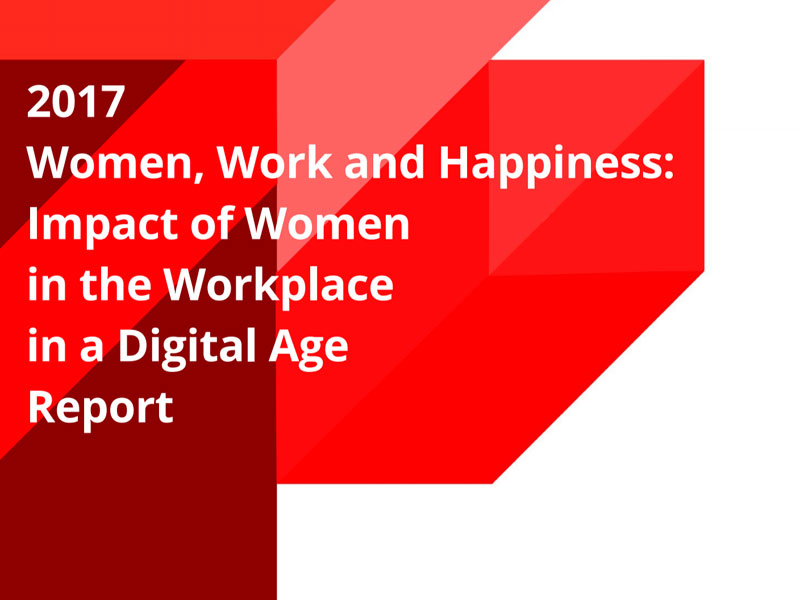 2017
Women, Work and Happiness: Impact of Women in the Workplace in a Digital Age Report